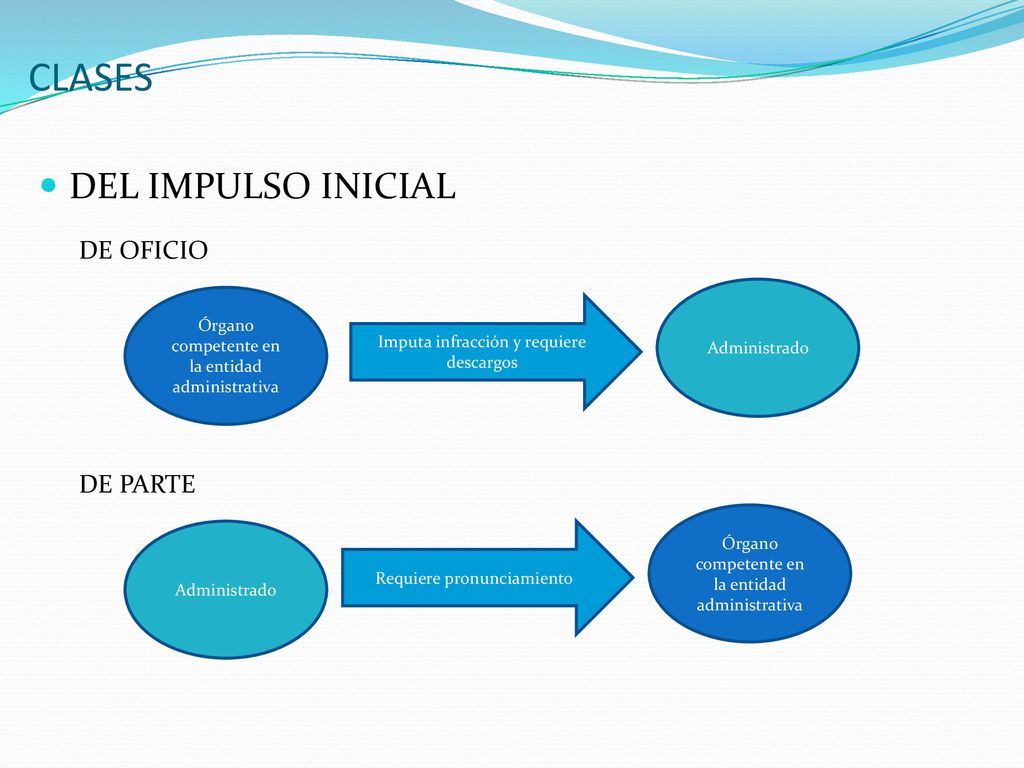 CLASES

DEL IMPULSO INICIAL

DE OFICIO

Órgano competente en la entidad administrativa

Imputa infracción y requiere descargos

Administrado

DE PARTE

Administrado

Requiere pronunciamiento

Órgano competente en la entidad administrativa